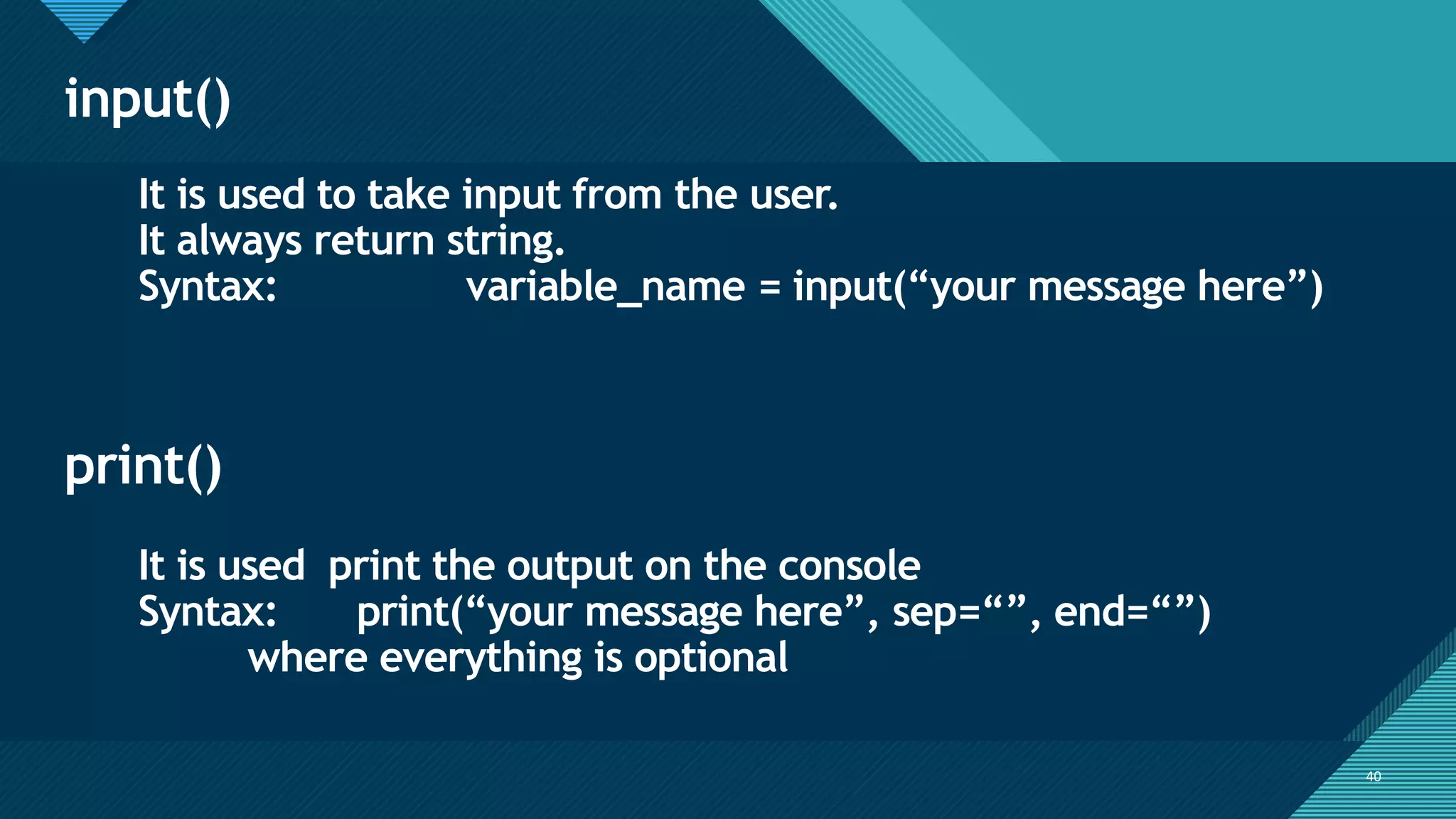 input()

It is used to take input from the user.
It always return string.
Syntax: variable_name = input(“your message here”)

print()

It is used print the output on the console
Syntax: print(“your message here”, sep=“”, end=“”)
where everything is optional

40